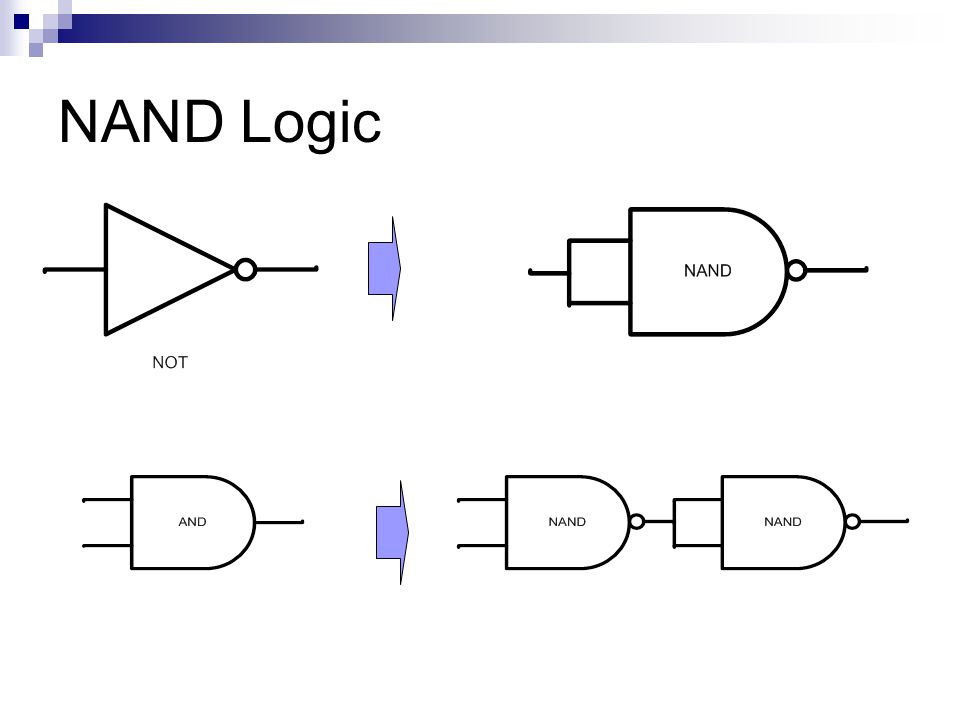 NAND Logic

NOT

NAND

AND

NAND

NAND